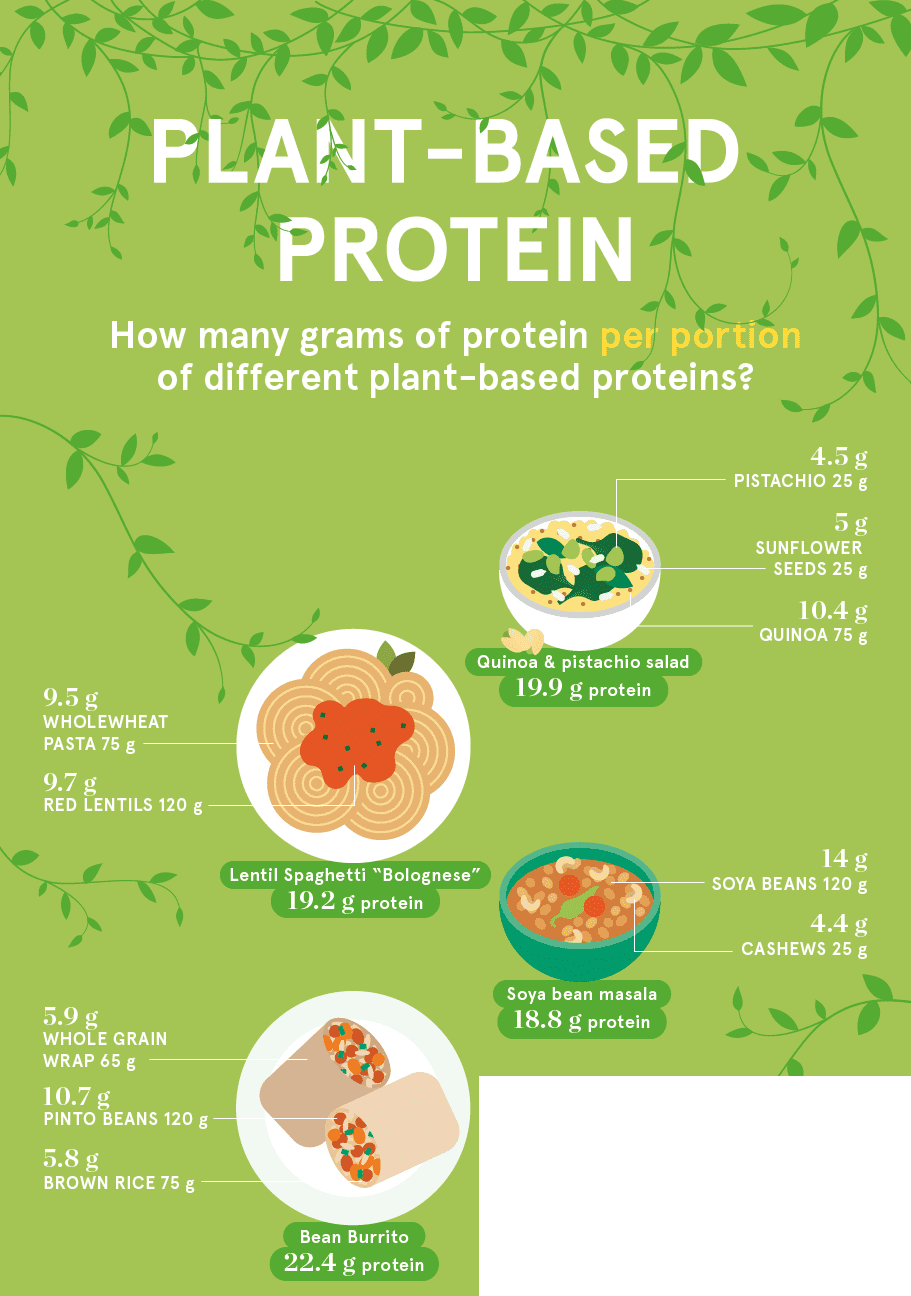 PLANT-BASED PROTEIN

How many grams of protein per portion of different plant-based proteins?

4.5 g
PISTACHIO 25 g

5 g
SUNFLOWER SEEDS 25 g

10.4 g
QUINOA 75 g

Quinoa & pistachio salad
19.9 g protein

9.5 g
WHOLEWHEAT PASTA 75 g

9.7 g
RED LENTILS 120 g

Lentil Spaghetti "Bolognese"
19.2 g protein

14 g
SOYA BEANS 120 g

4.4 g
CASHEWS 25 g

Soya bean masala
18.8 g protein

5.9 g
WHOLE GRAIN WRAP 65 g

10.7 g
PINTO BEANS 120 g

5.8 g
BROWN RICE 75 g

Bean Burrito
22.4 g protein